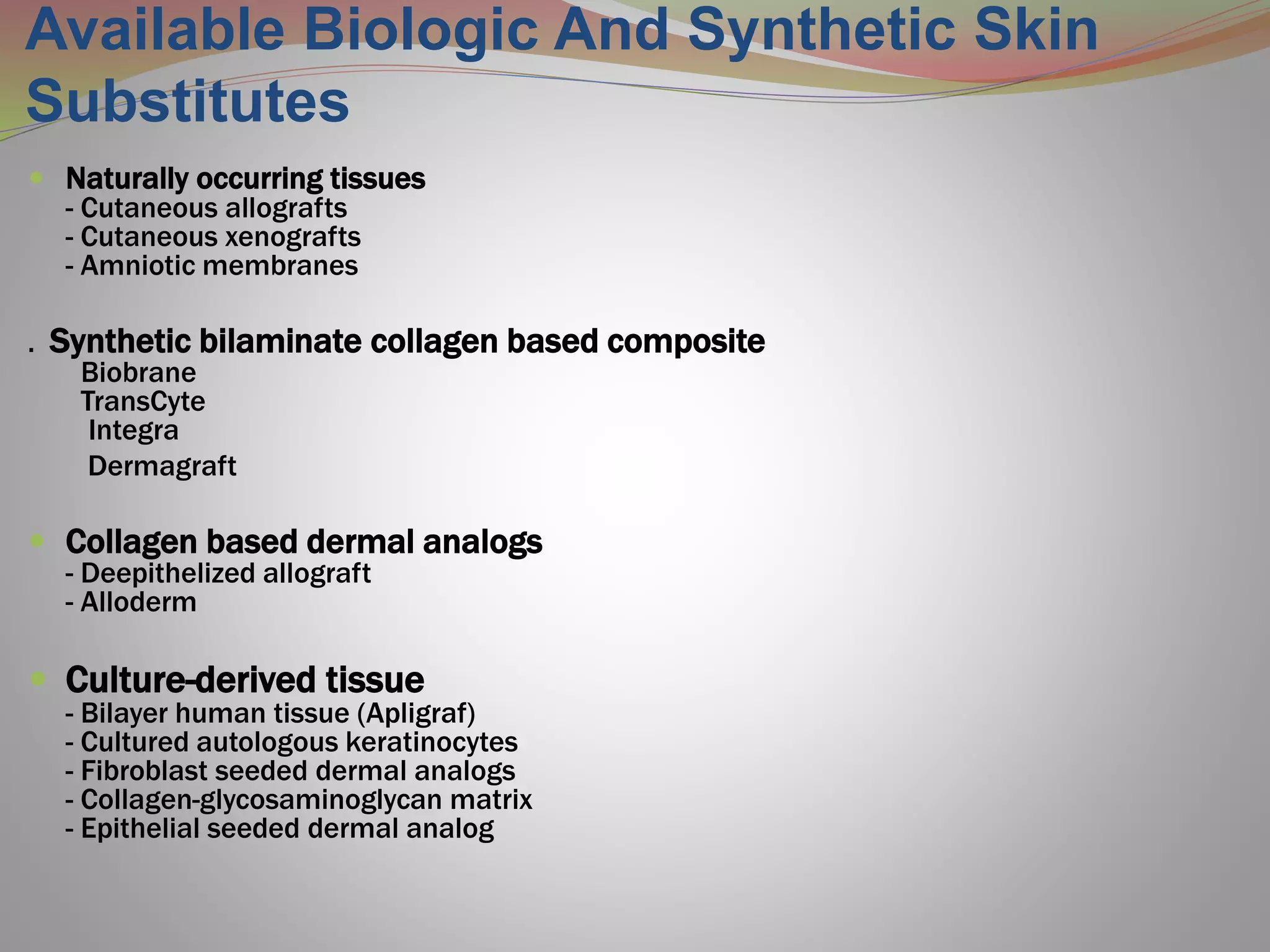 Available Biologic And Synthetic Skin Substitutes

Naturally occurring tissues
- Cutaneous allografts
- Cutaneous xenografts
- Amniotic membranes

. Synthetic bilaminate collagen based composite
Biobrane
TransCyte
Integra
Dermagraft

Collagen based dermal analogs
- Deepithelized allograft
- Alloderm

Culture-derived tissue
- Bilayer human tissue (Apligraf)
- Cultured autologous keratinocytes
- Fibroblast seeded dermal analogs
- Collagen-glycosaminoglycan matrix
- Epithelial seeded dermal analog